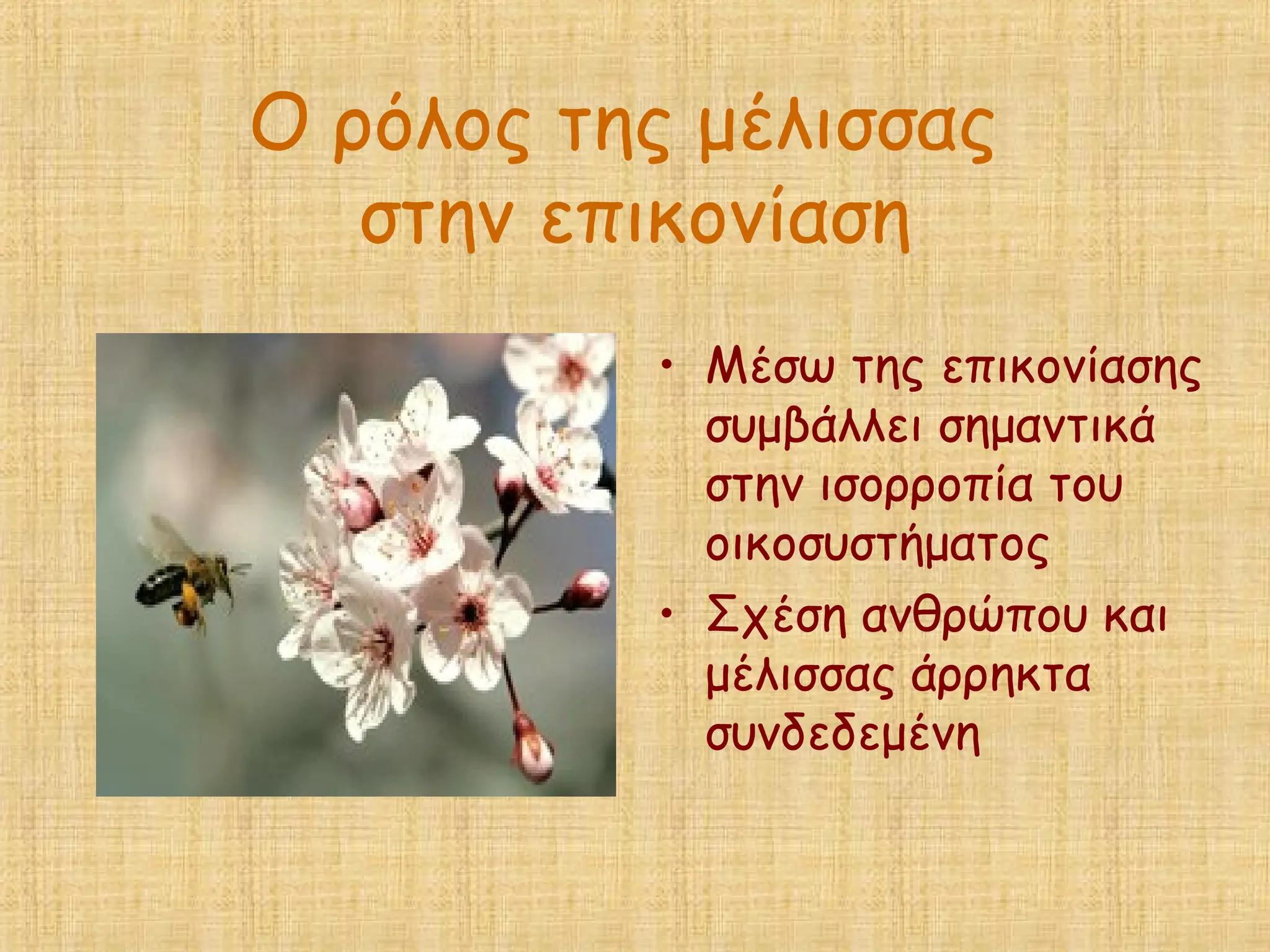 Ο ρόλος της μέλισσας στην επικονίαση

• Μέσω της επικονίασης συμβάλλει σημαντικά στην ισορροπία του οικοσυστήματος
• Σχέση ανθρώπου και μέλισσας άρρηκτα συνδεδεμένη